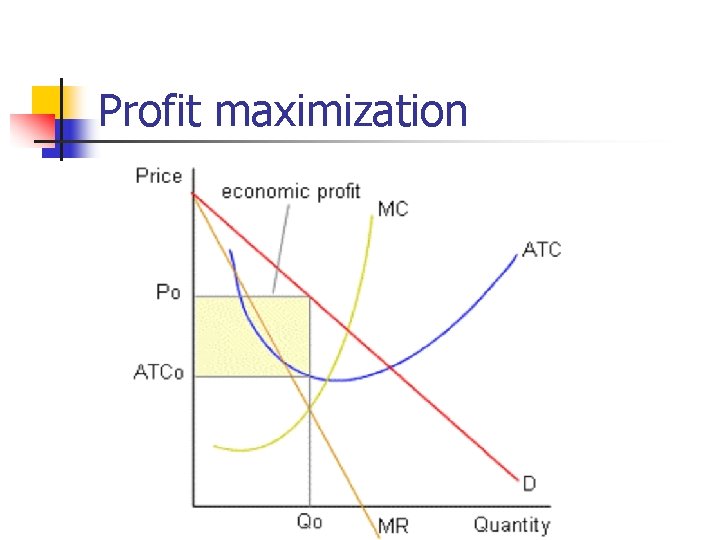 Profit maximization

Price
economic profit
MC
ATC
Po
ATCo
D
Qo
MR
Quantity